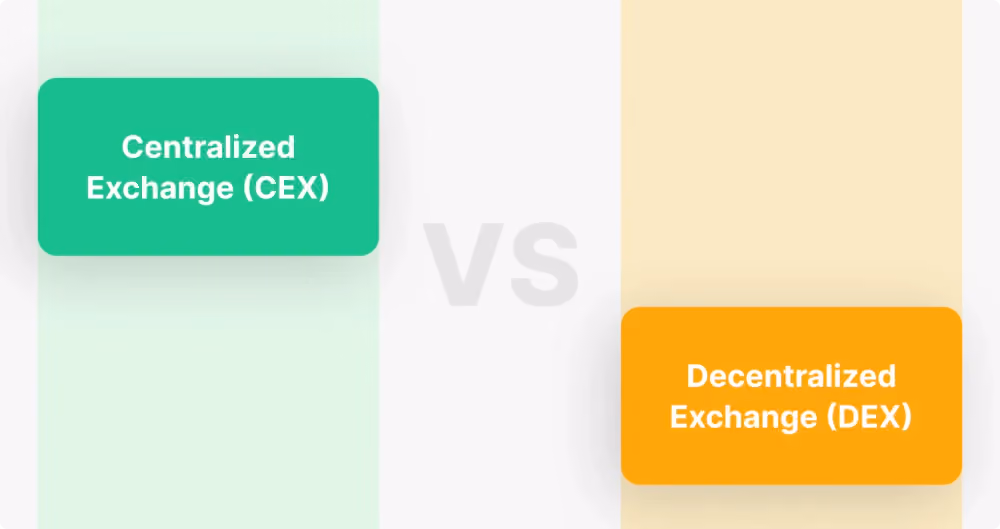 Centralized Exchange (CEX)

VS

Decentralized Exchange (DEX)